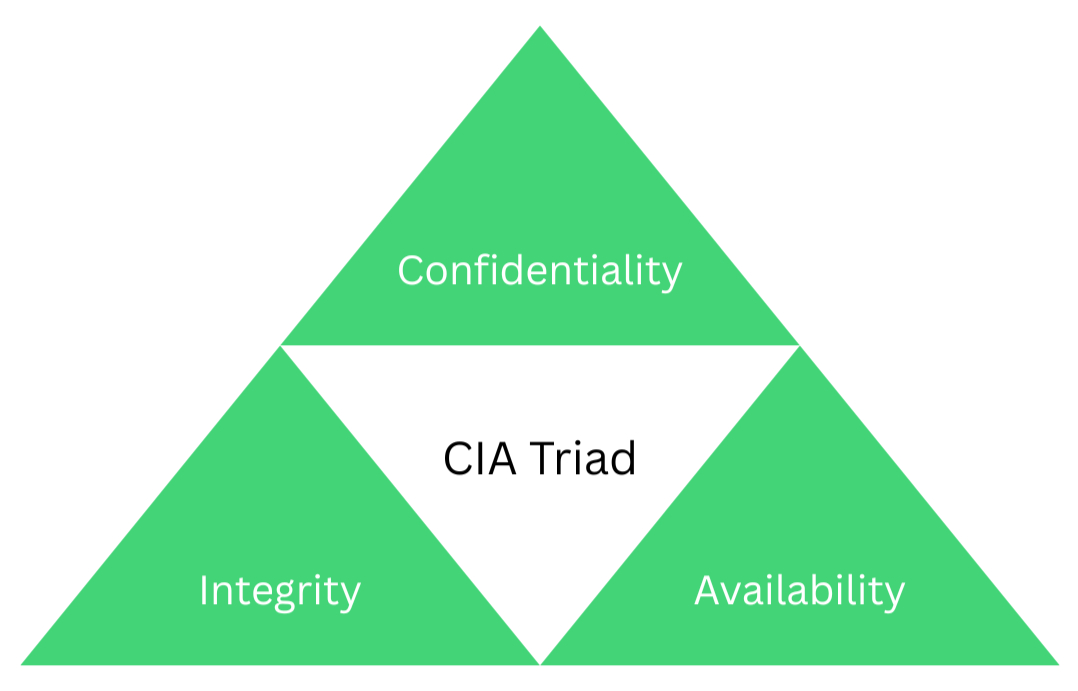 Confidentiality

CIA Triad

Integrity

Availability